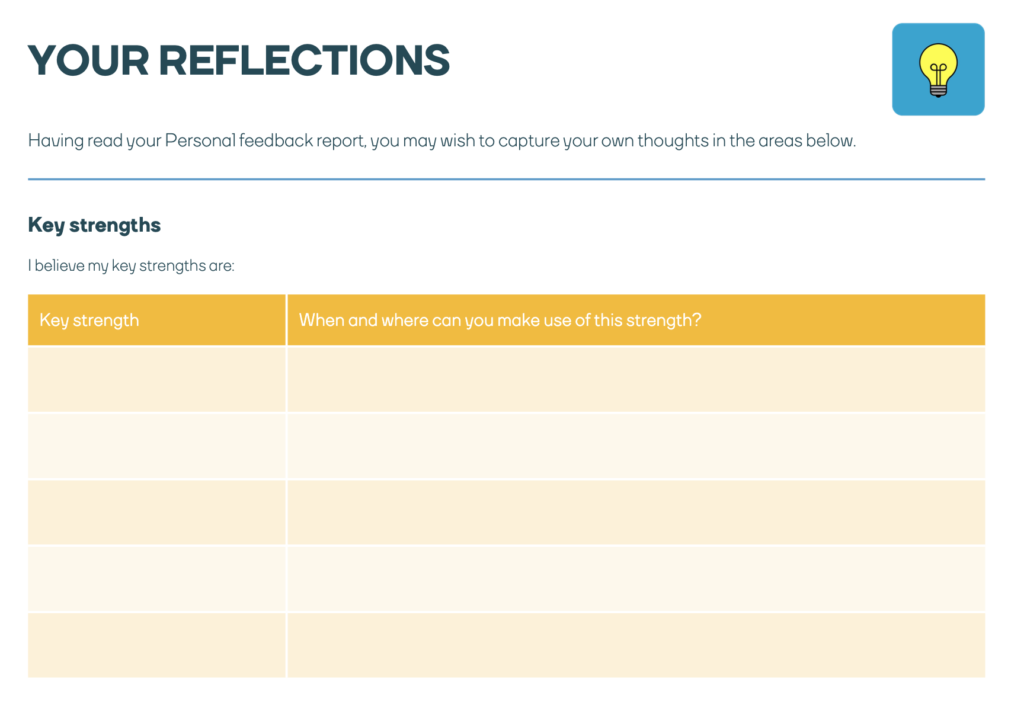 YOUR REFLECTIONS

Having read your Personal feedback report, you may wish to capture your own thoughts in the areas below.

Key strengths

I believe my key strengths are:

| Key strength | When and where can you make use of this strength? |
|---|---|
| | |
| | |
| | |
| | |
| | |